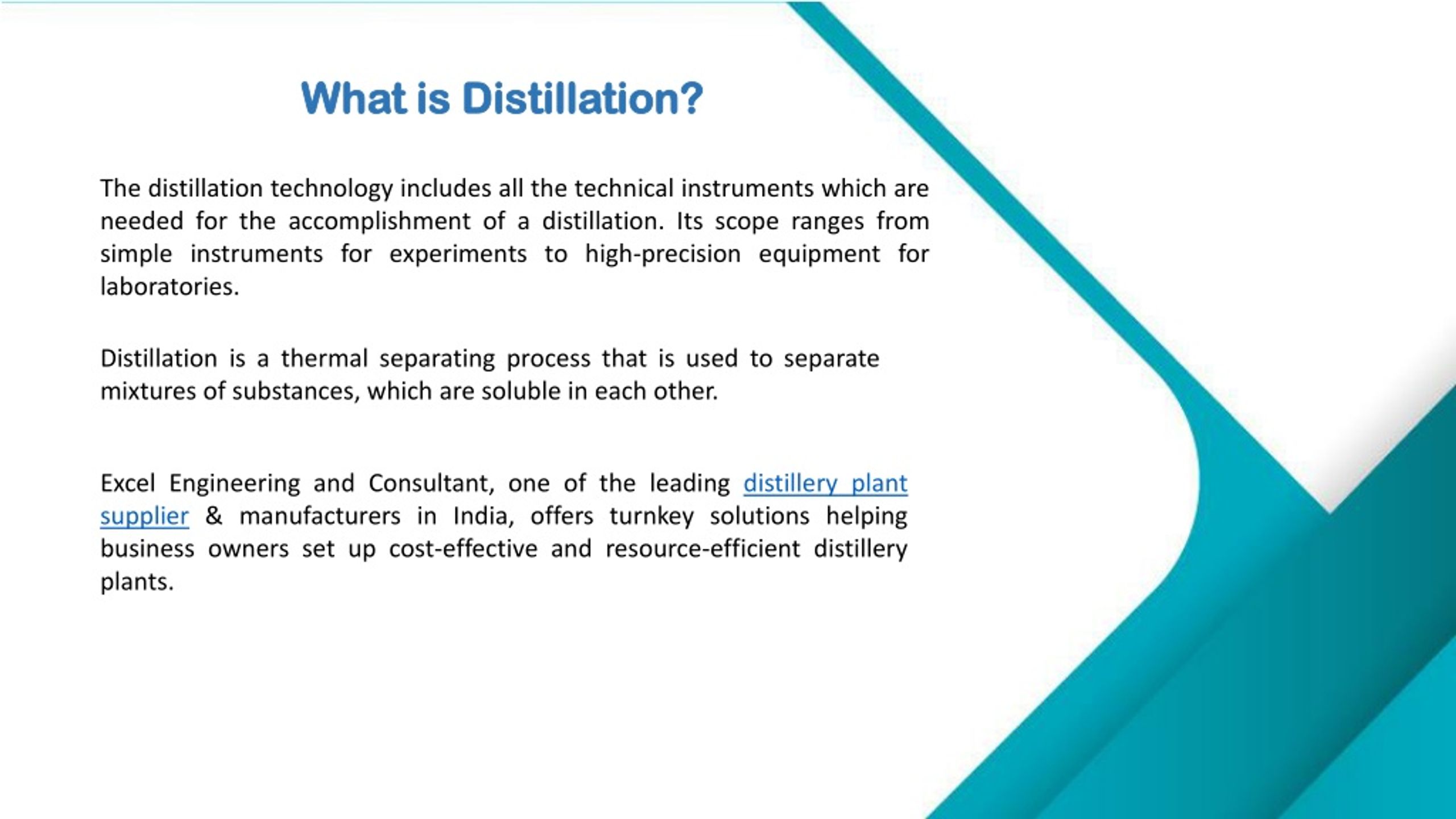 What is Distillation?

The distillation technology includes all the technical instruments which are needed for the accomplishment of a distillation. Its scope ranges from simple instruments for experiments to high-precision equipment for laboratories.

Distillation is a thermal separating process that is used to separate mixtures of substances, which are soluble in each other.

Excel Engineering and Consultant, one of the leading distillery plant supplier & manufacturers in India, offers turnkey solutions helping business owners set up cost-effective and resource-efficient distillery plants.